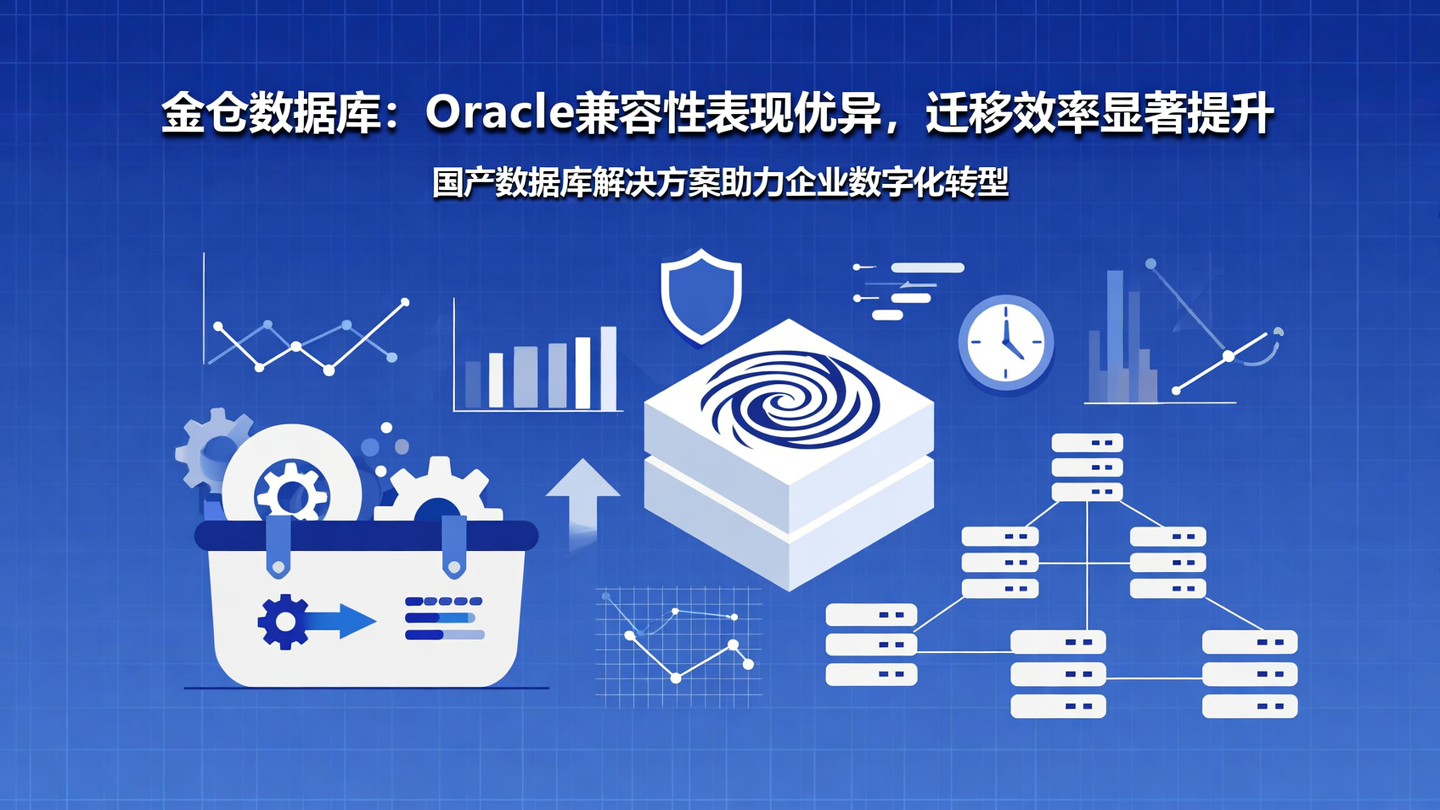 金仓数据库：Oracle兼容性表现优异，迁移效率显著提升

国产数据库解决方案助力企业数字化转型